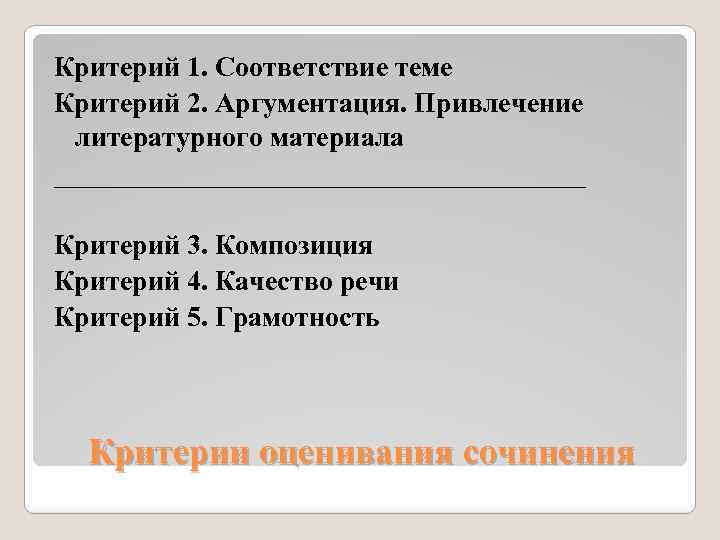 Критерий 1. Соответствие теме
Критерий 2. Аргументация. Привлечение литературного материала

Критерий 3. Композиция
Критерий 4. Качество речи
Критерий 5. Грамотность

Критерии оценивания сочинения